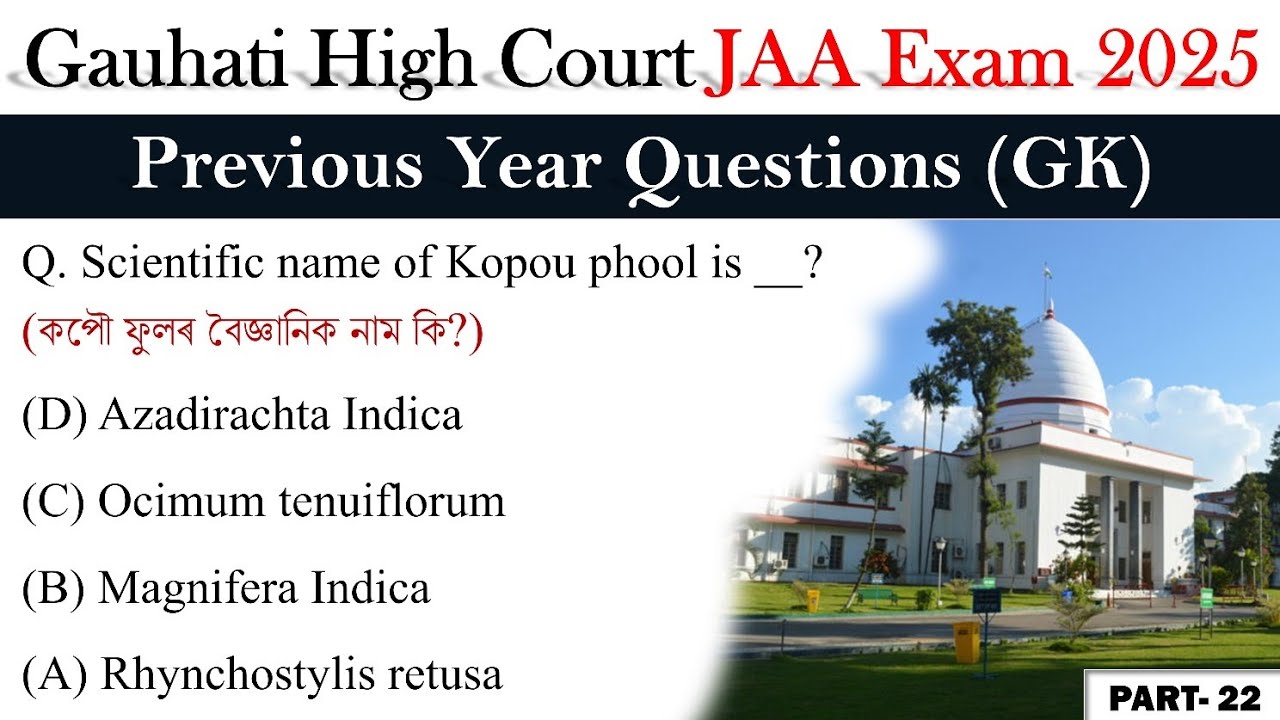 Gauhati High Court JAA Exam 2025

Previous Year Questions (GK)

Q. Scientific name of Kopou phool is __?
(কপৌ ফুলৰ বৈজ্ঞানিক নাম কি?)

(D) Azadirachta Indica

(C) Ocimum tenuiflorum

(B) Magnifera Indica

(A) Rhynchostylis retusa

PART- 22